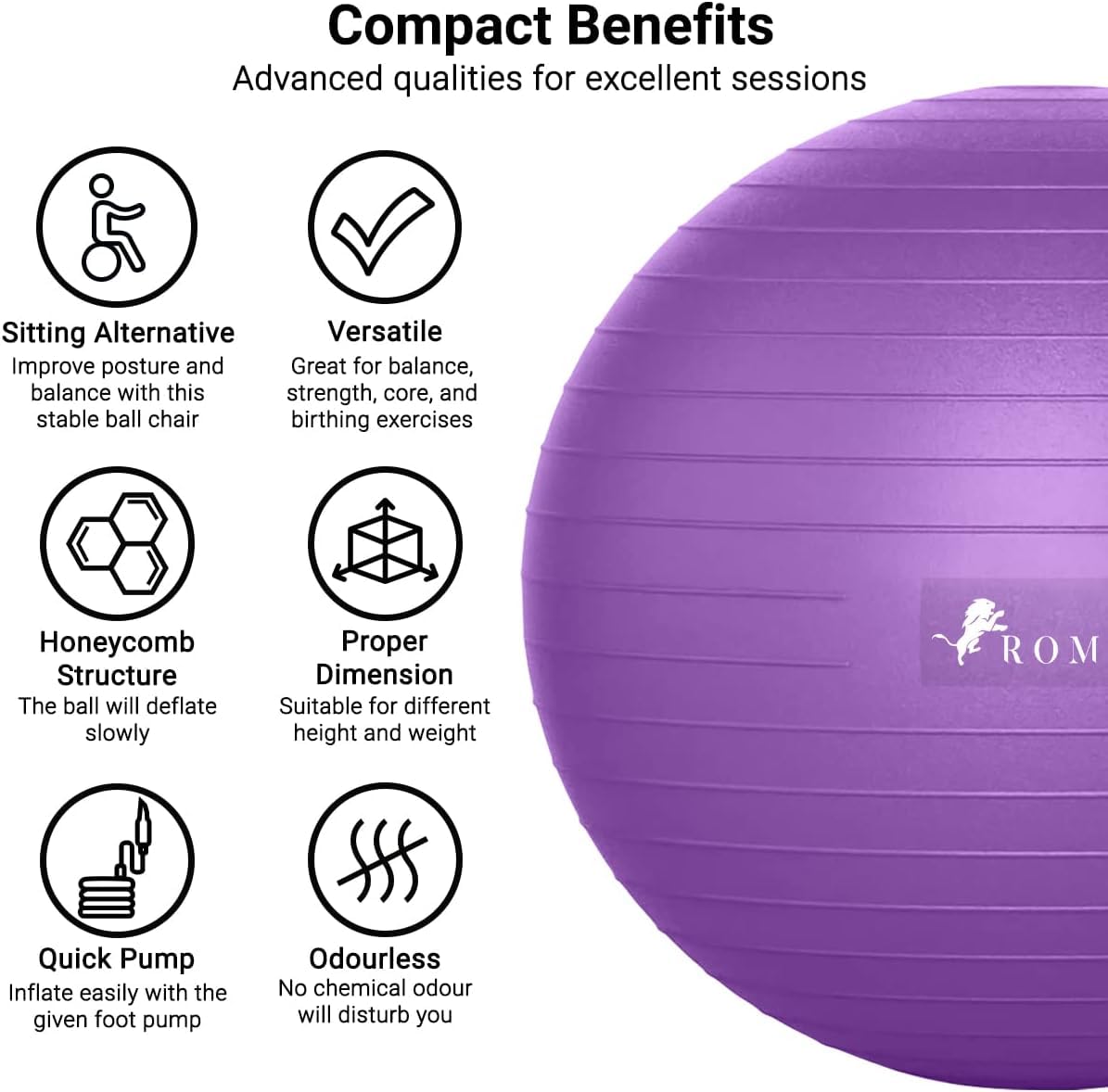 Compact Benefits
Advanced qualities for excellent sessions

Sitting Alternative
Improve posture and balance with this stable ball chair

Versatile
Great for balance, strength, core, and birthing exercises

Honeycomb Structure
The ball will deflate slowly

Proper Dimension
Suitable for different height and weight

Quick Pump
Inflate easily with the given foot pump

Odourless
No chemical odour will disturb you

ROM